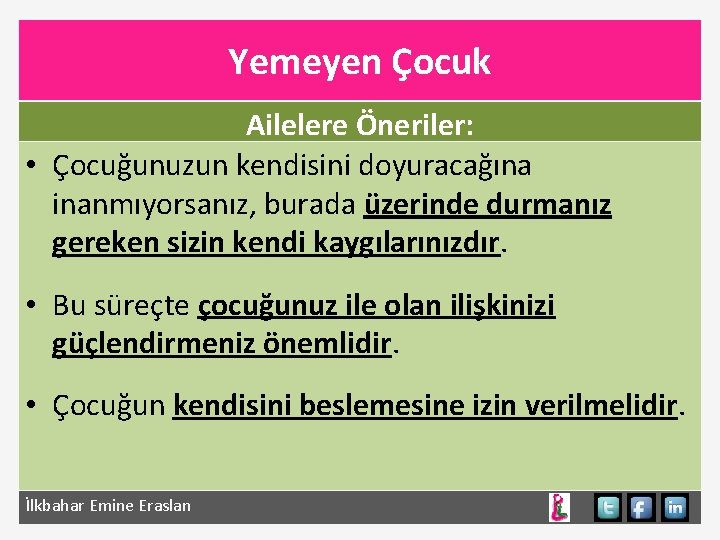 Yemeyen Çocuk

Ailelere Öneriler:

• Çocuğunuzun kendisini doyuracağına inanmıyorsanız, burada üzerinde durmanız gereken sizin kendi kaygılarınızdır.

• Bu süreçte çocuğunuz ile olan ilişkinizi güçlendirmeniz önemlidir.

• Çocuğun kendisini beslemesine izin verilmelidir.

İlkbahar Emine Eraslan

t f in